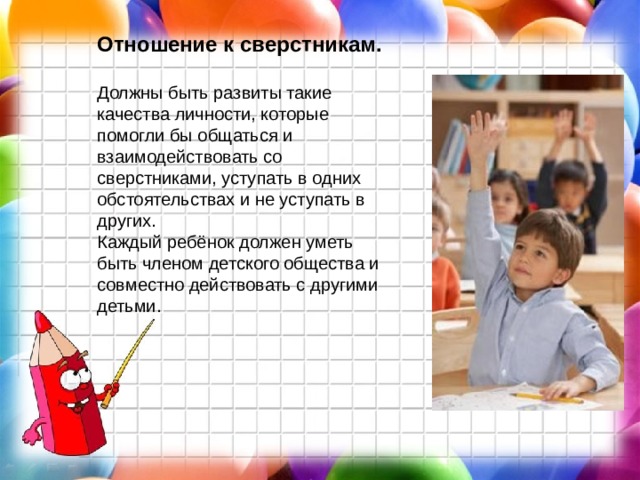 Отношение к сверстникам.

Должны быть развиты такие качества личности, которые помогли бы общаться и взаимодействовать со сверстниками, уступать в одних обстоятельствах и не уступать в других.
Каждый ребёнок должен уметь быть членом детского общества и совместно действовать с другими детьми.